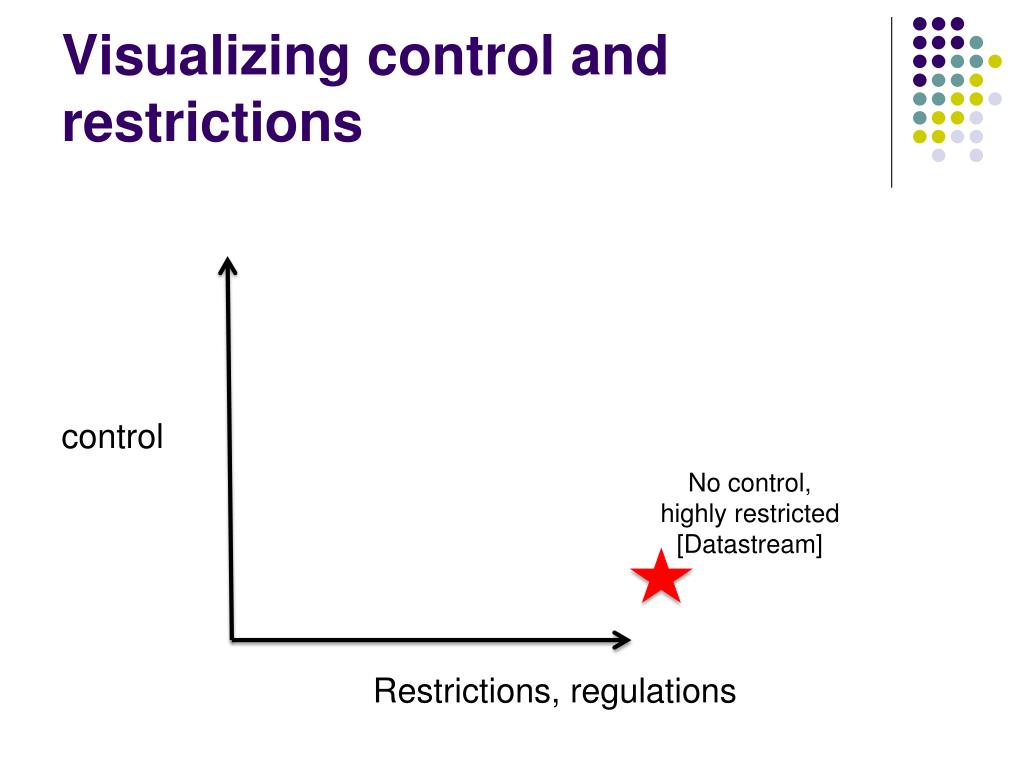 Visualizing control and restrictions

control

No control, highly restricted [Datastream]

Restrictions, regulations